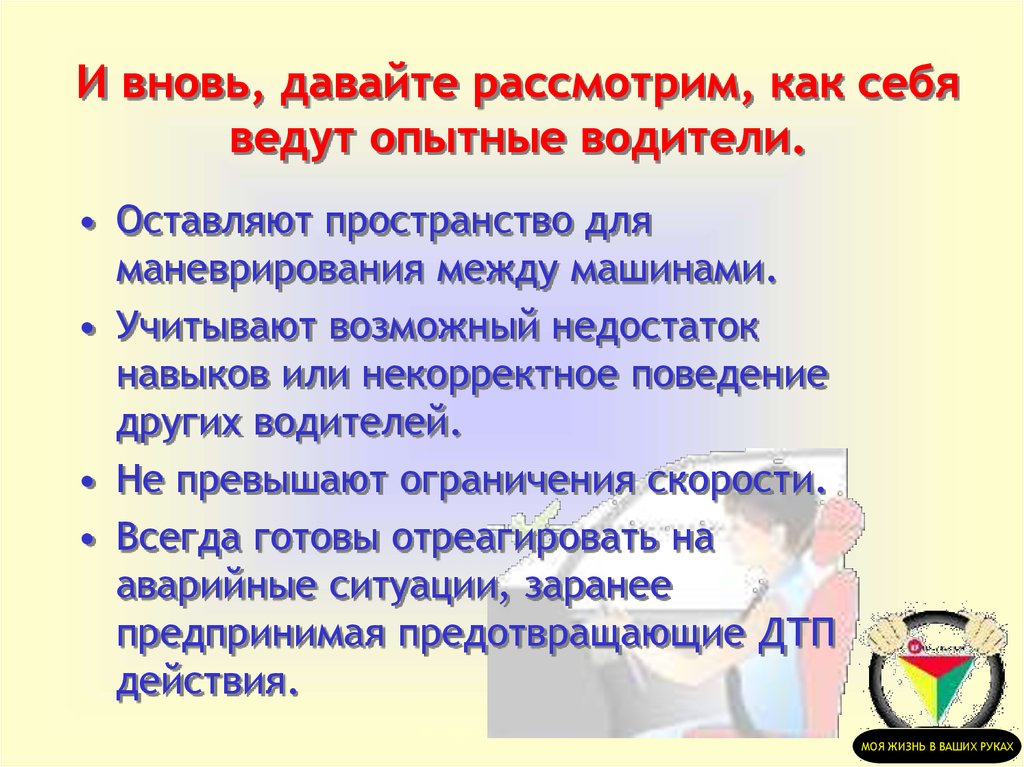 И вновь, давайте рассмотрим, как себя ведут опытные водители.

• Оставляют пространство для маневрирования между машинами.
• Учитывают возможный недостаток навыков или некорректное поведение других водителей.
• Не превышают ограничения скорости.
• Всегда готовы отреагировать на аварийные ситуации, заранее предпринимая предотвращающие ДТП действия.

МОЯ ЖИЗНЬ В ВАШИХ РУКАХ